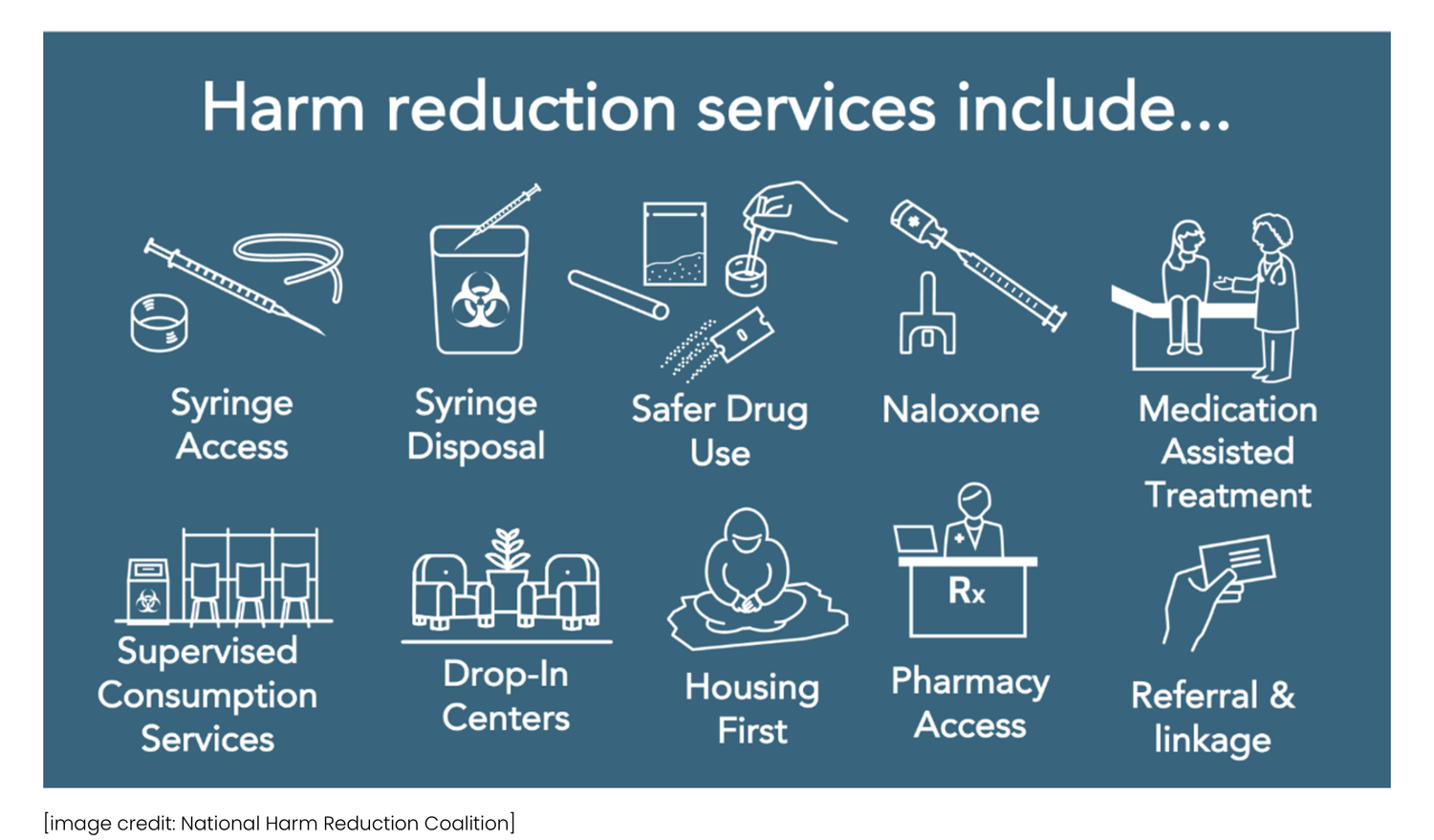 Harm reduction services include...

Syringe Access

Syringe Disposal

Safer Drug Use

Naloxone

Medication Assisted Treatment

Supervised Consumption Services

Drop-In Centers

Housing First

Rx

Pharmacy Access

Referral & linkage

[image credit: National Harm Reduction Coalition]